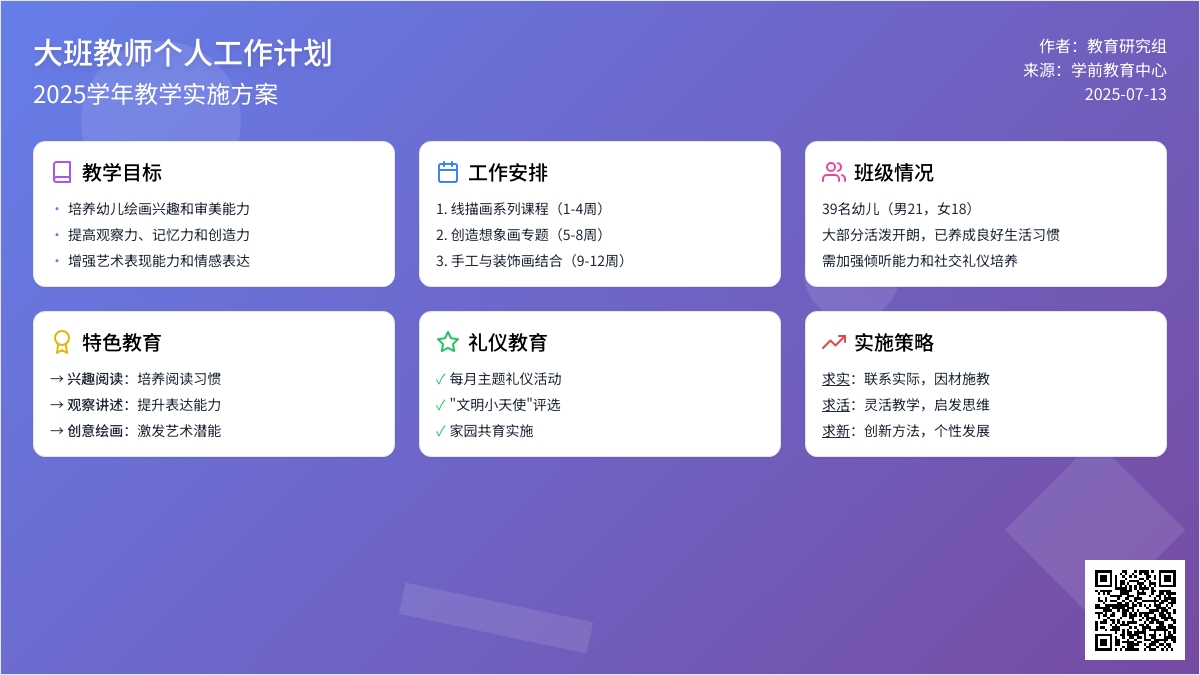 大班教师个人工作计划
2025学年教学实施方案

作者：教育研究组
来源：学前教育中心
2025-07-13

教学目标
· 培养幼儿绘画兴趣和审美能力
· 提高观察力、记忆力和创造力
· 增强艺术表现能力和情感表达

工作安排
1. 线描画系列课程（1-4周）
2. 创造想象画专题（5-8周）
3. 手工与装饰画结合（9-12周）

班级情况
39名幼儿（男21，女18）
大部分活泼开朗，已养成良好生活习惯
需加强倾听能力和社交礼仪培养

特色教育
→ 兴趣阅读：培养阅读习惯
→ 观察讲述：提升表达能力
→ 创意绘画：激发艺术潜能

礼仪教育
✓ 每月主题礼仪活动
✓ "文明小天使"评选
✓ 家园共育实施

实施策略
求实：联系实际，因材施教
求活：灵活教学，启发思维
求新：创新方法，个性发展